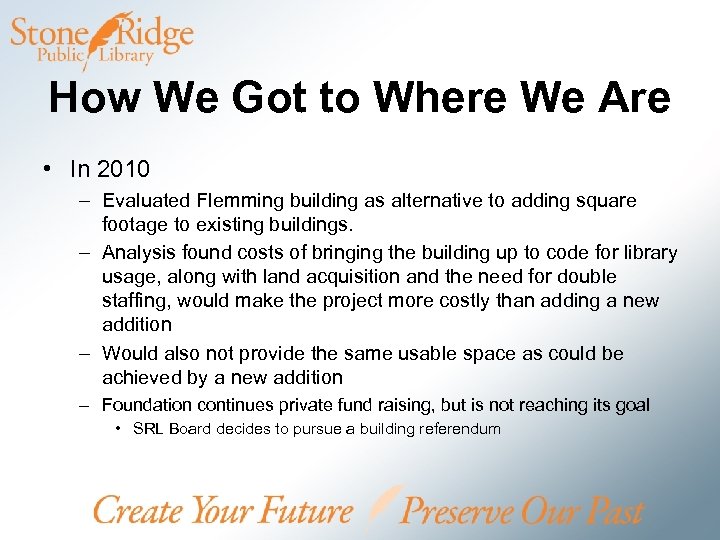 Stone Ridge Public Library

How We Got to Where We Are

• In 2010

– Evaluated Flemming building as alternative to adding square footage to existing buildings.

– Analysis found costs of bringing the building up to code for library usage, along with land acquisition and the need for double staffing, would make the project more costly than adding a new addition

– Would also not provide the same usable space as could be achieved by a new addition

– Foundation continues private fund raising, but is not reaching its goal

• SRL Board decides to pursue a building referendum

Create Your Future Preserve Our Past